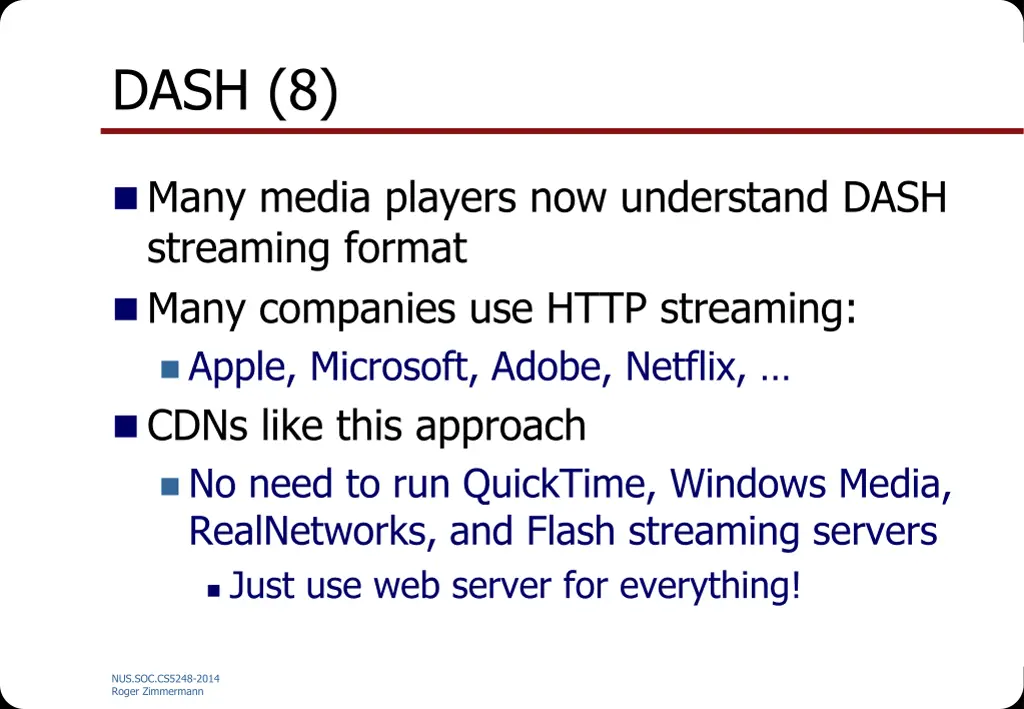 DASH (8)

Many media players now understand DASH streaming format

Many companies use HTTP streaming:

Apple, Microsoft, Adobe, Netflix, …

CDNs like this approach

No need to run QuickTime, Windows Media, RealNetworks, and Flash streaming servers

Just use web server for everything!

NUS.SOC.CS5248-2014
Roger Zimmermann